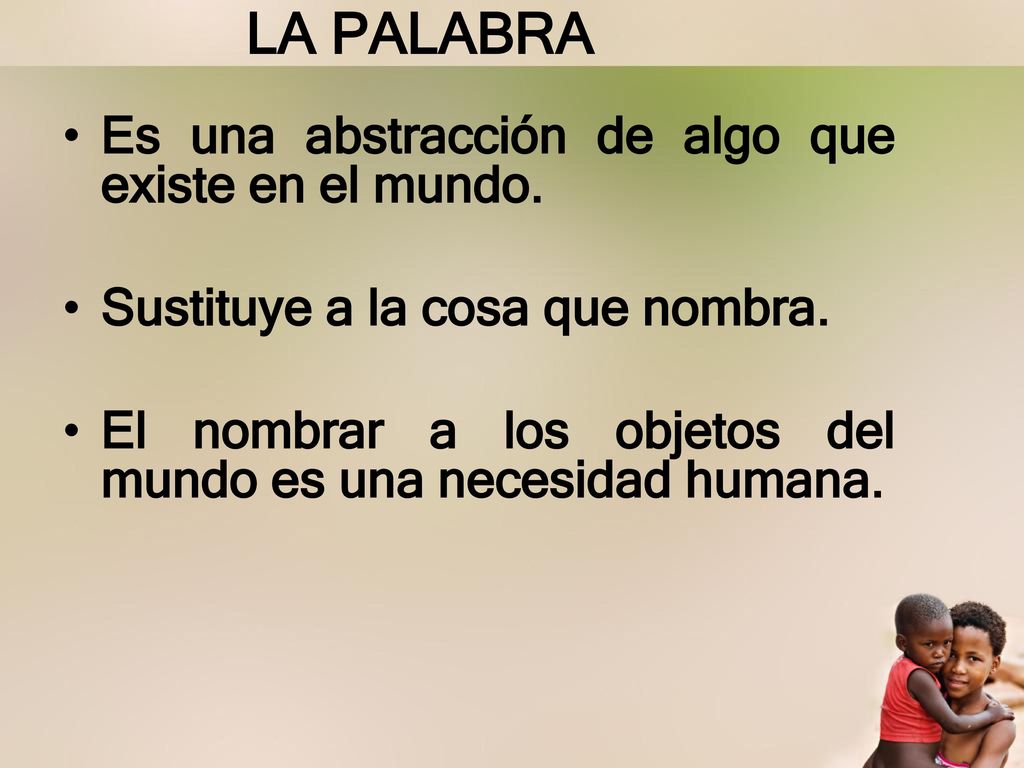 LA PALABRA

• Es una abstracción de algo que existe en el mundo.

• Sustituye a la cosa que nombra.

• El nombrar a los objetos del mundo es una necesidad humana.